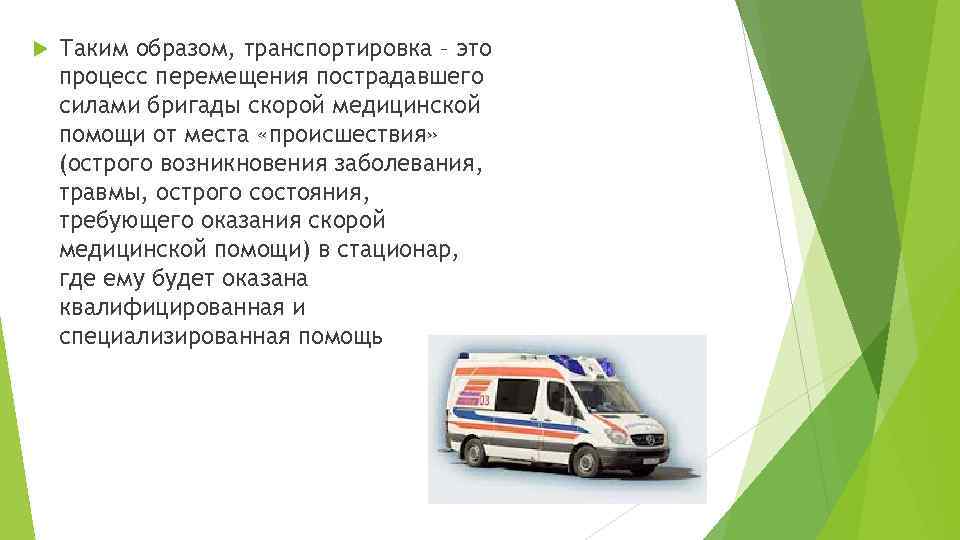 Таким образом, транспортировка – это процесс перемещения пострадавшего силами бригады скорой медицинской помощи от места «происшествия» (острого возникновения заболевания, травмы, острого состояния, требующего оказания скорой медицинской помощи) в стационар, где ему будет оказана квалифицированная и специализированная помощь

03